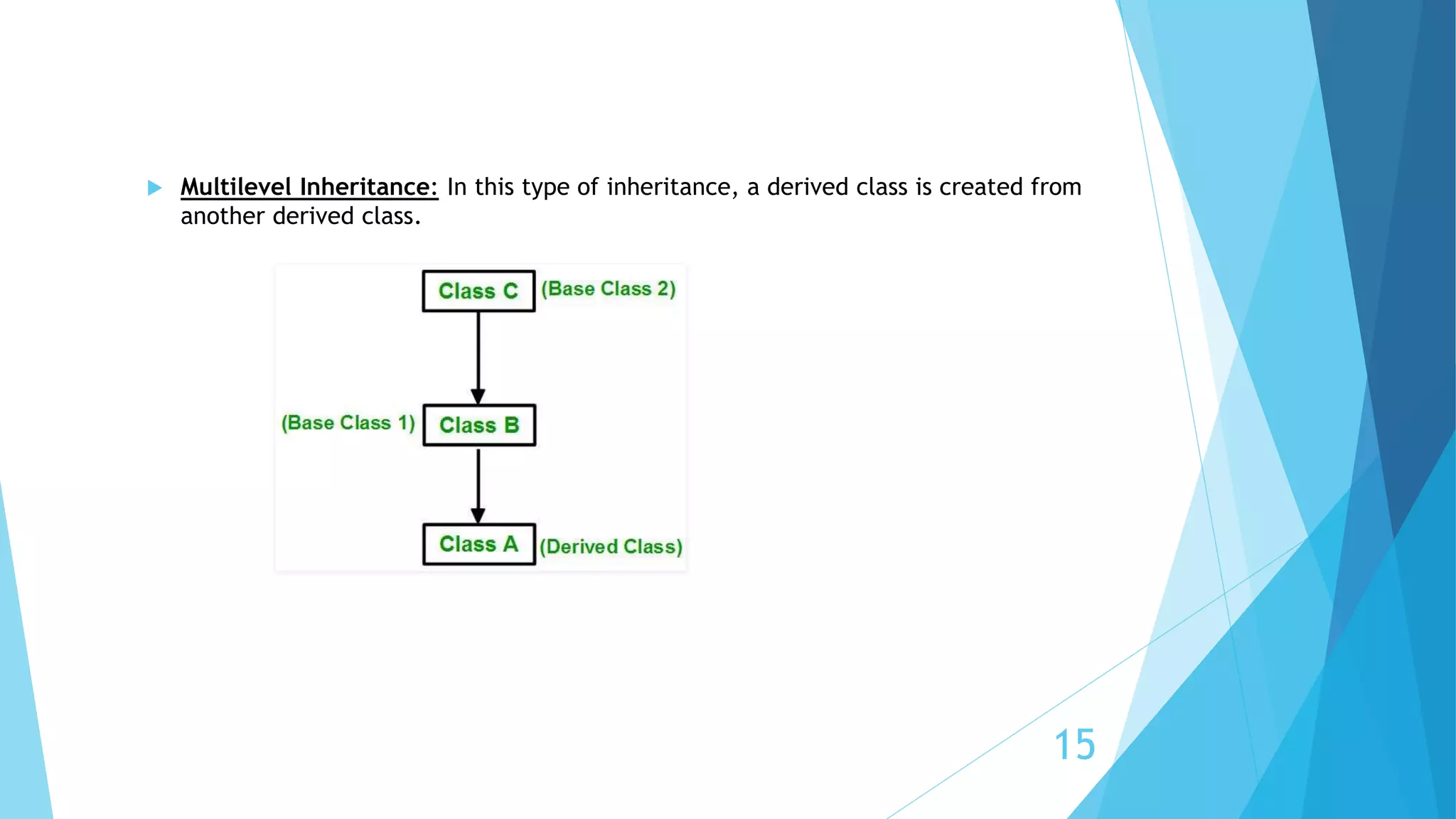 Multilevel Inheritance: In this type of inheritance, a derived class is created from another derived class.

Class C (Base Class 2)

(Base Class 1) Class B

Class A (Derived Class)

15